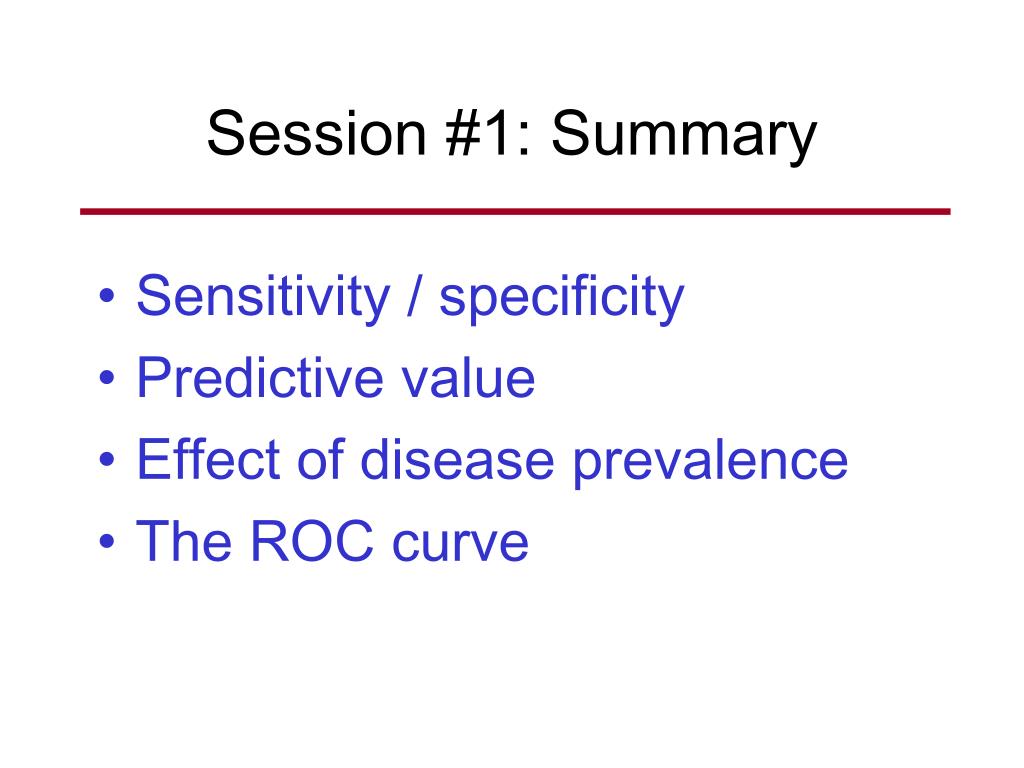 Session #1: Summary

• Sensitivity / specificity
• Predictive value
• Effect of disease prevalence
• The ROC curve